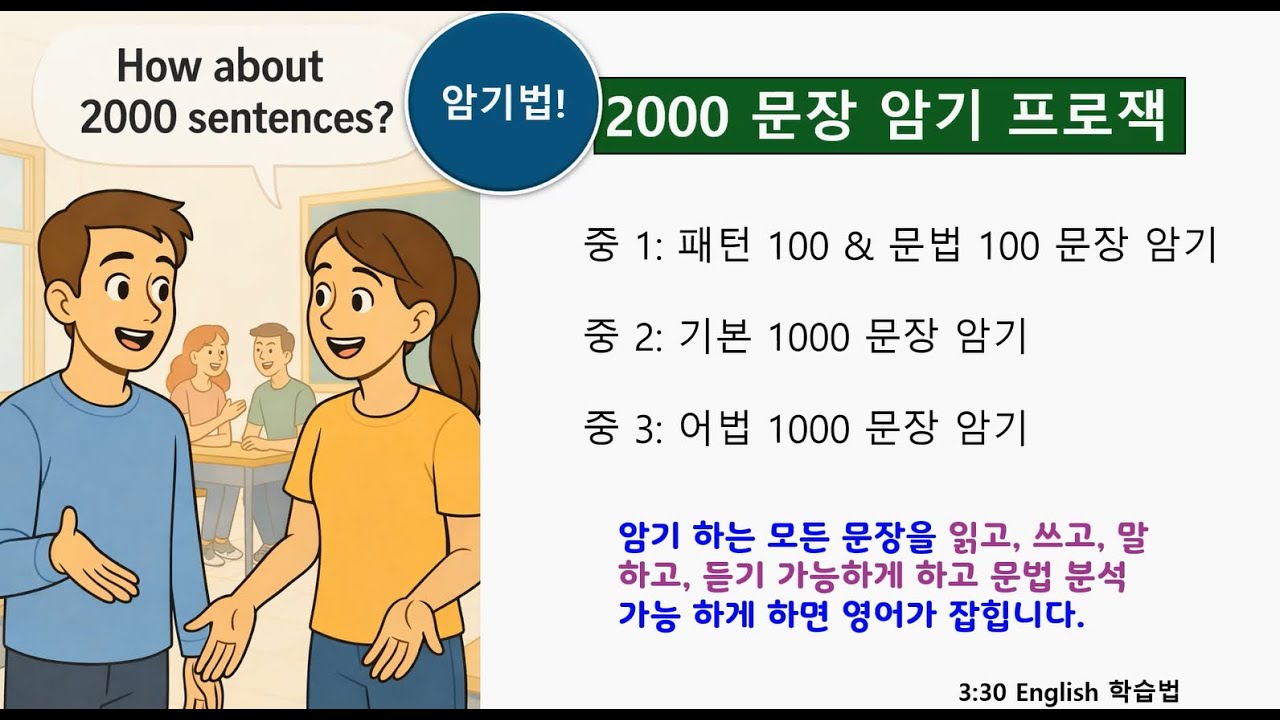 How about 2000 sentences?

암기법!

2000 문장 암기 프로잭

중 1: 패턴 100 & 문법 100 문장 암기

중 2: 기본 1000 문장 암기

중 3: 어법 1000 문장 암기

암기 하는 모든 문장을 읽고, 쓰고, 말하고, 듣기 가능하게 하고 문법 분석 가능 하게 하면 영어가 잡힙니다.

3:30 English 학습법